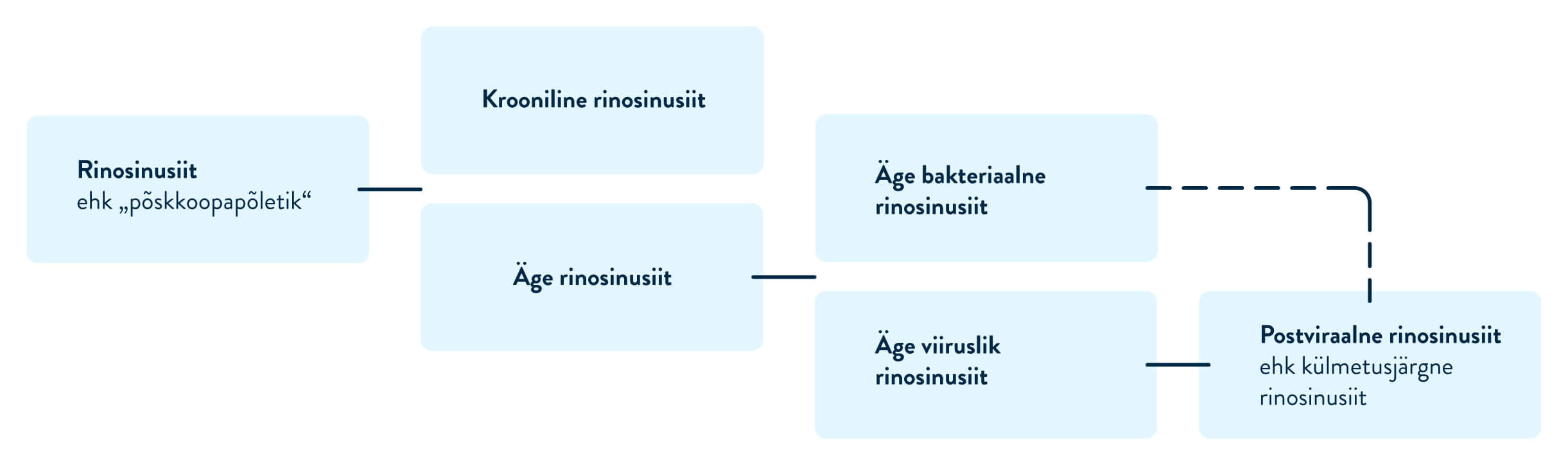 Rinosinusiit
ehk „põskkoopapõletik“

Krooniline rinosinusiit

Äge rinosinusiit

Äge bakteriaalne rinosinusiit

Äge viiruslik rinosinusiit

Postviraalne rinosinusiit
ehk külmetusjärgne rinosinusiit